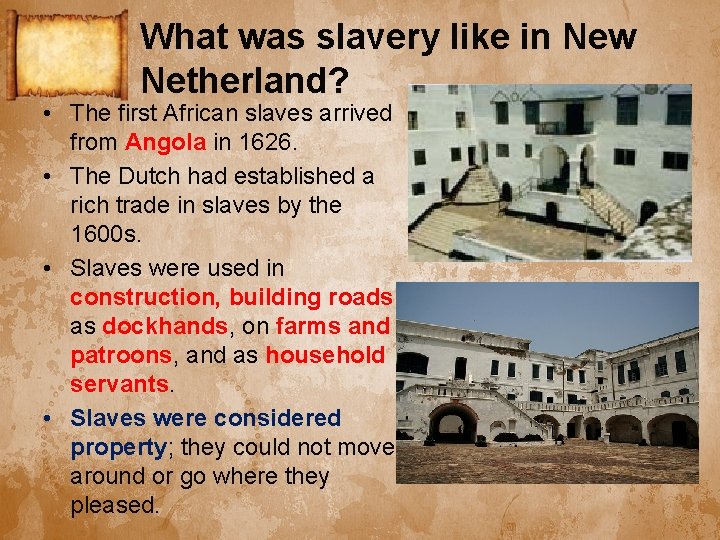 What was slavery like in New Netherland?

• The first African slaves arrived from Angola in 1626.
• The Dutch had established a rich trade in slaves by the 1600s.
• Slaves were used in construction, building roads as dockhands, on farms and patroons, and as household servants.
• Slaves were considered property; they could not move around or go where they pleased.